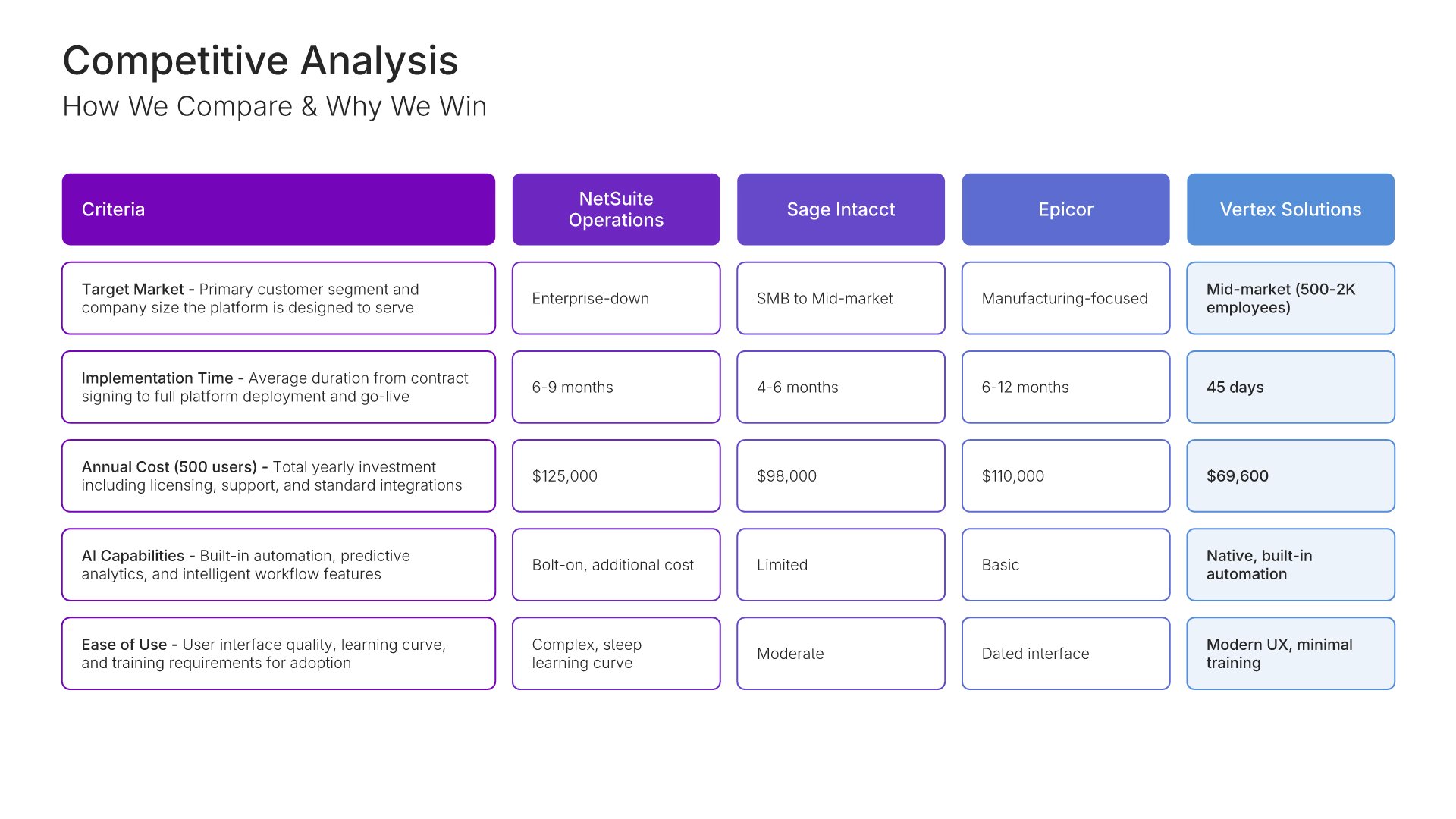 Competitive Analysis
How We Compare & Why We Win

| Criteria | NetSuite Operations | Sage Intacct | Epicor | Vertex Solutions |
|---|---|---|---|---|
| Target Market - Primary customer segment and company size the platform is designed to serve | Enterprise-down | SMB to Mid-market | Manufacturing-focused | Mid-market (500-2K employees) |
| Implementation Time - Average duration from contract signing to full platform deployment and go-live | 6-9 months | 4-6 months | 6-12 months | 45 days |
| Annual Cost (500 users) - Total yearly investment including licensing, support, and standard integrations | \$125,000 | \$98,000 | \$110,000 | \$69,600 |
| AI Capabilities - Built-in automation, predictive analytics, and intelligent workflow features | Bolt-on, additional cost | Limited | Basic | Native, built-in automation |
| Ease of Use - User interface quality, learning curve, and training requirements for adoption | Complex, steep learning curve | Moderate | Dated interface | Modern UX, minimal training |